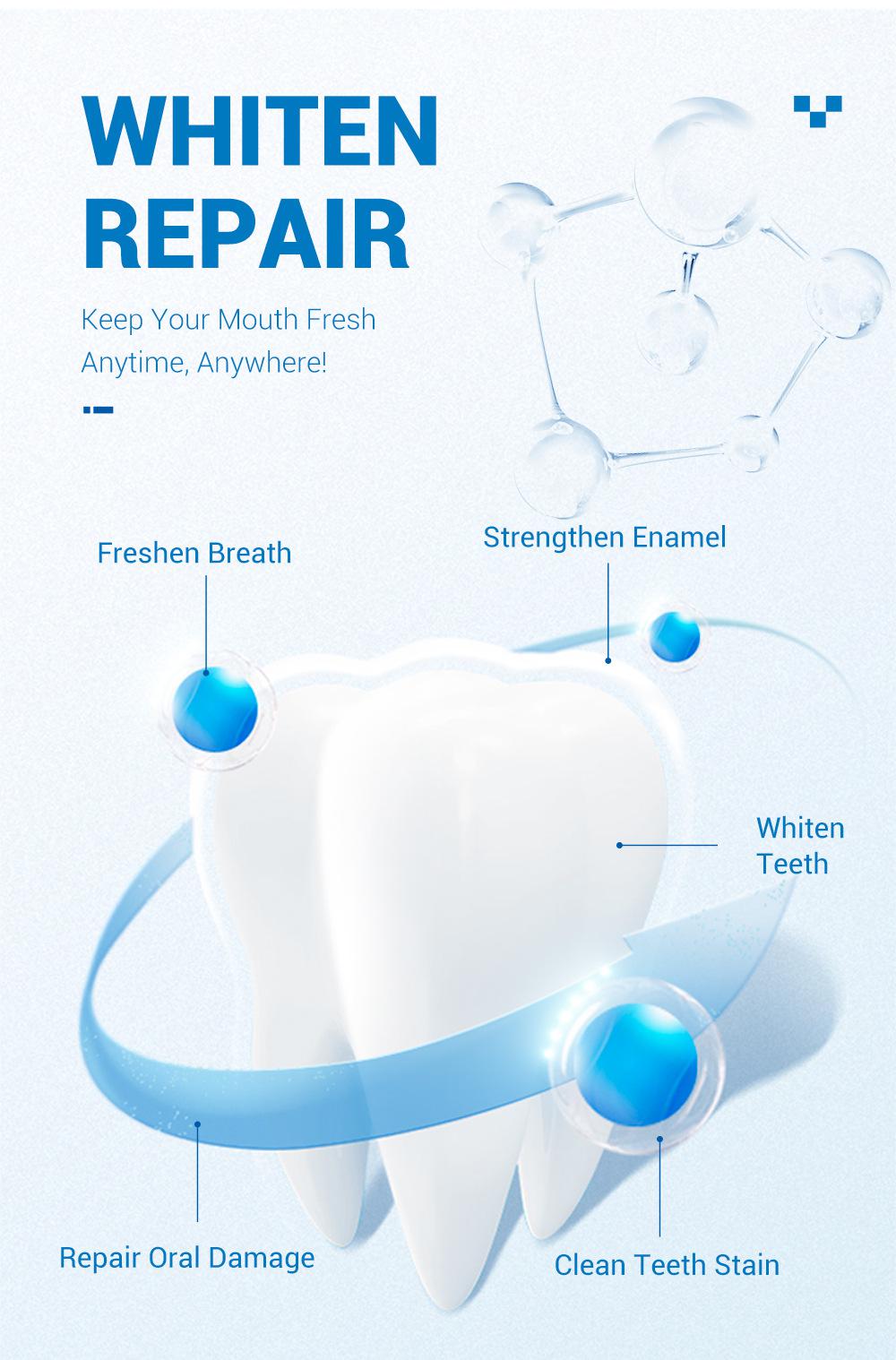 WHITEN
REPAIR

Keep Your Mouth Fresh
Anytime, Anywhere!

Freshen Breath

Strengthen Enamel

Whiten
Teeth

Repair Oral Damage

Clean Teeth Stain